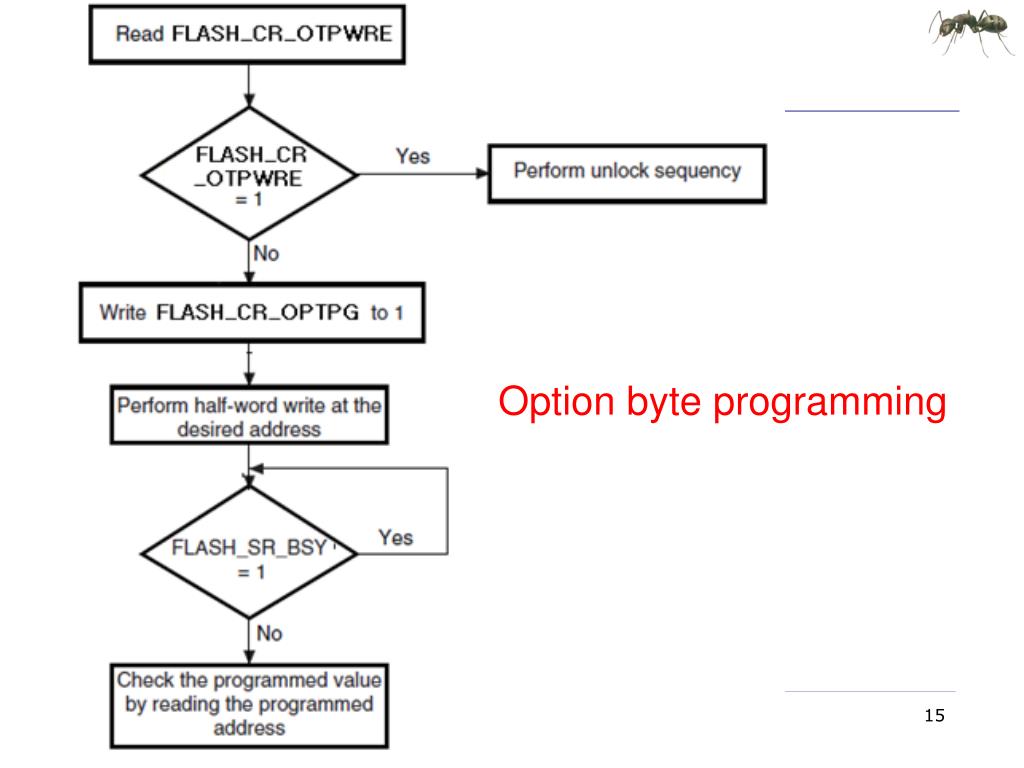 Read FLASH_CR_OTPWRE

FLASH_CR _OTPWRE = 1

Yes

Perform unlock sequency

No

Write FLASH_CR_OPTPG to 1

Perform half-word write at the desired address

FLASH_SR_BSY = 1

Yes

No

Check the programmed value by reading the programmed address

Option byte programming

15